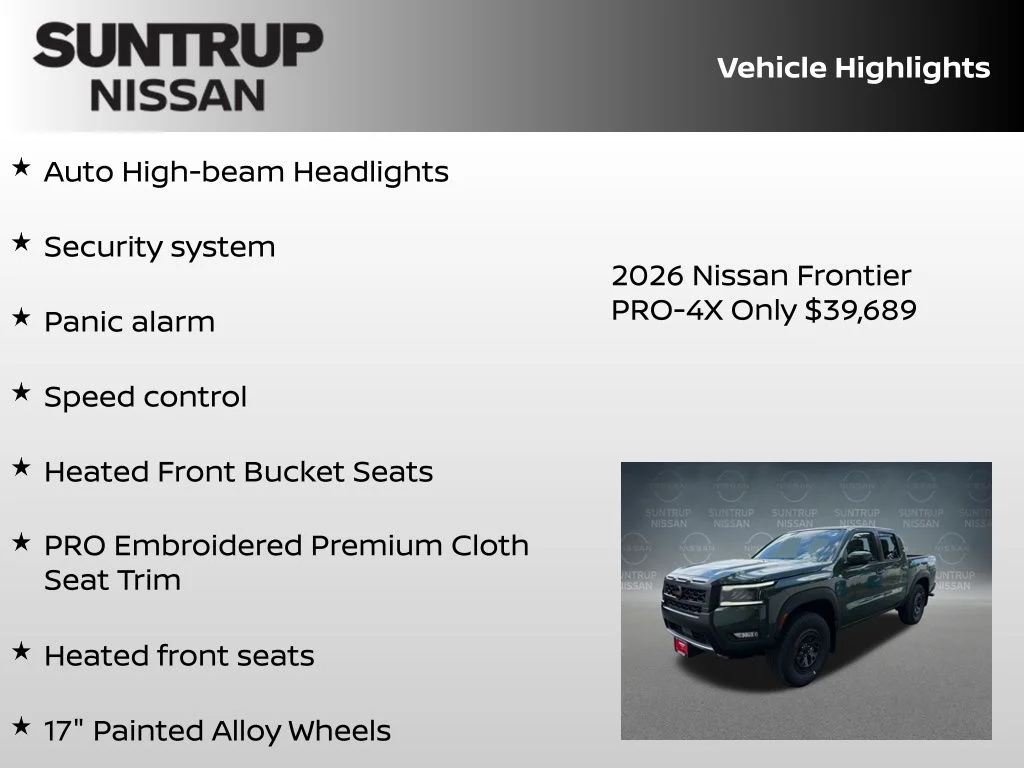 SUNTRUP
NISSAN

Vehicle Highlights

★ Auto High-beam Headlights

★ Security system

★ Panic alarm

★ Speed control

★ Heated Front Bucket Seats

★ PRO Embroidered Premium Cloth Seat Trim

★ Heated front seats

★ 17" Painted Alloy Wheels

2026 Nissan Frontier
PRO-4X Only $39,689